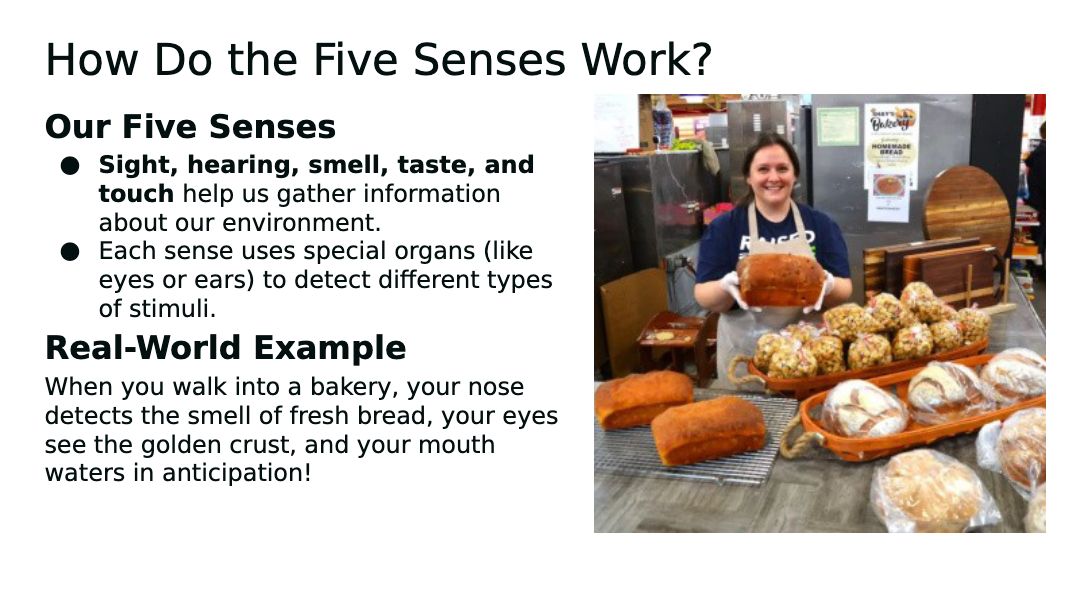 How Do the Five Senses Work?

Our Five Senses

• Sight, hearing, smell, taste, and touch help us gather information about our environment.
• Each sense uses special organs (like eyes or ears) to detect different types of stimuli.

Real-World Example

When you walk into a bakery, your nose detects the smell of fresh bread, your eyes see the golden crust, and your mouth waters in anticipation!